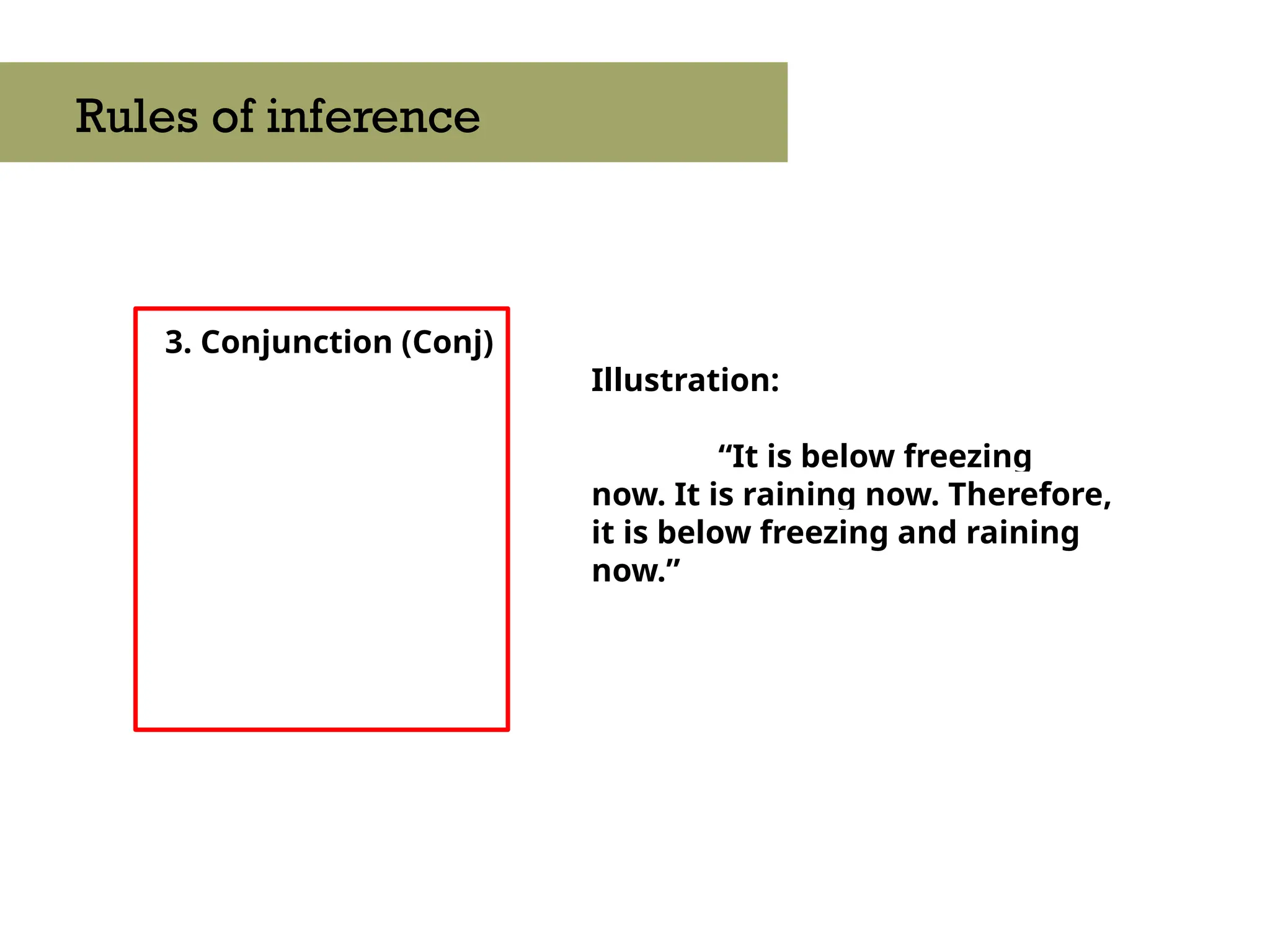 Rules of inference

3. Conjunction (Conj)

Illustration:

“It is below freezing now. It is raining now. Therefore, it is below freezing and raining now.”